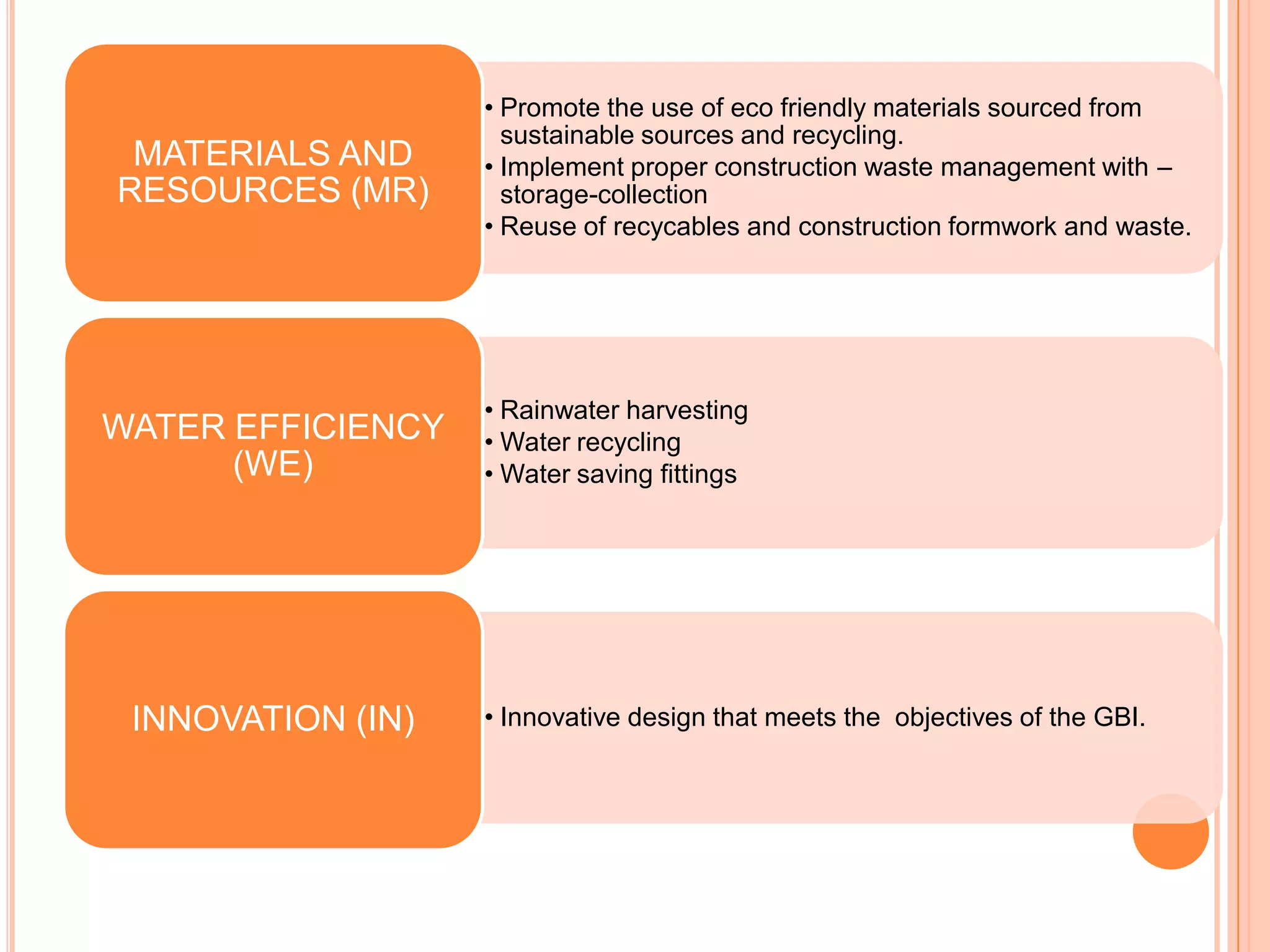 MATERIALS AND RESOURCES (MR)

• Promote the use of eco friendly materials sourced from sustainable sources and recycling.
• Implement proper construction waste management with – storage-collection
• Reuse of recycables and construction formwork and waste.

WATER EFFICIENCY (WE)

• Rainwater harvesting
• Water recycling
• Water saving fittings

INNOVATION (IN)

• Innovative design that meets the  objectives of the GBI.